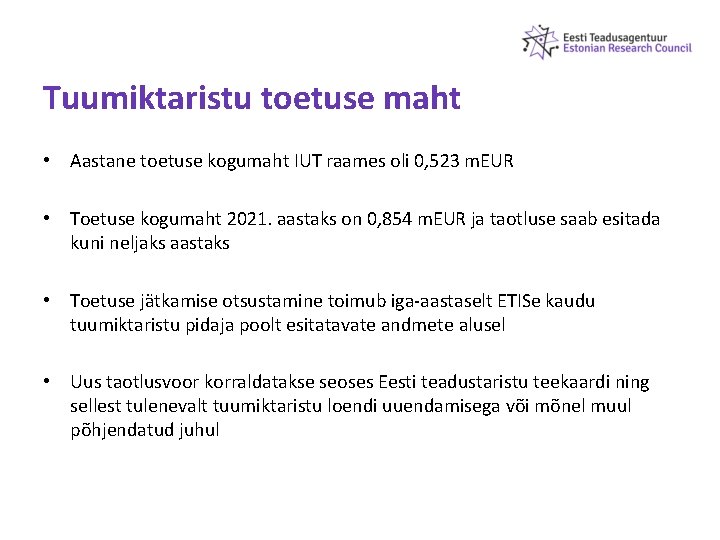 Eesti Teadusagentuur
Estonian Research Council

Tuumiktaristu toetuse maht

• Aastane toetuse kogumaht IUT raames oli 0,523 mEUR

• Toetuse kogumaht 2021. aastaks on 0,854 mEUR ja taotluse saab esitada kuni neljaks aastaks

• Toetuse jätkamise otsustamine toimub iga-aastaselt ETISe kaudu tuumiktaristu pidaja poolt esitatavate andmete alusel

• Uus taotlusvoor korraldatakse seoses Eesti teadustaristu teekaardi ning sellest tulenevalt tuumiktaristu loendi uuendamisega või mõnel muul põhjendatud juhul